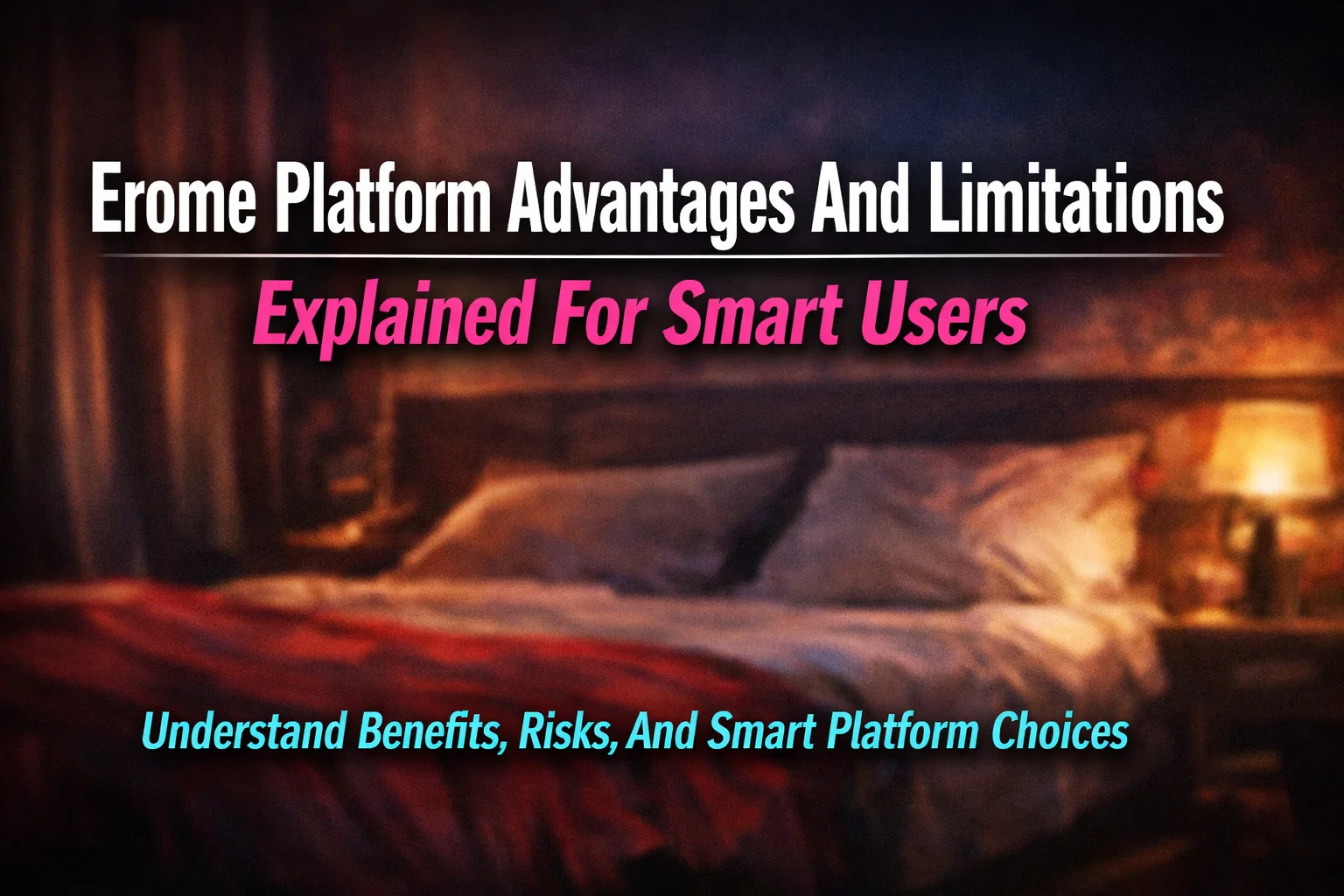 Erome Platform Advantages And Limitations

Explained For Smart Users

Understand Benefits, Risks, And Smart Platform Choices